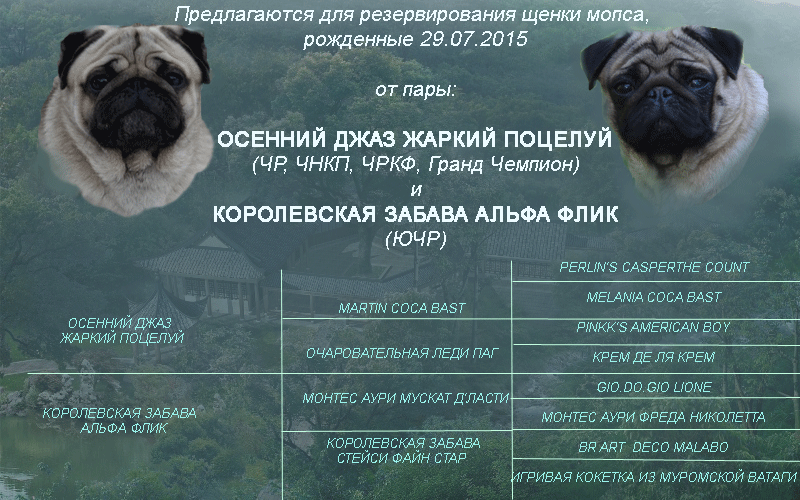 Предлагаются для резервирования щенки мопса, рожденные 29.07.2015

от пары:

ОСЕННИЙ ДЖАЗ ЖАРКИЙ ПОЦЕЛУЙ
(ЧР, ЧНКП, ЧРКФ, Гранд Чемпион)
и
КОРОЛЕВСКАЯ ЗАБАВА АЛЬФА ФЛИК
(ЮЧР)

ОСЕННИЙ ДЖАЗ ЖАРКИЙ ПОЦЕЛУЙ

КОРОЛЕВСКАЯ ЗАБАВА АЛЬФА ФЛИК

MARTIN COCA BAST

ОЧАРОВАТЕЛЬНАЯ ЛЕДИ ПАГ

МОНТЕС АУРИ МУСКАТ Д'ЛАСТИ

КОРОЛЕВСКАЯ ЗАБАВА СТЕЙСИ ФАЙН СТАР

PERLIN'S CASPERTHE COUNT

MELANIA COCA BAST

PINKK'S AMERICAN BOY

КРЕМ ДЕ ЛЯ КРЕМ

GIO.DO.GIO LIONE

МОНТЕС АУРИ ФРЕДА НИКОЛЕТТА

BR ART DECO MALABO

ИГРИВАЯ КОКЕТКА ИЗ МУРОМСКОЙ ВАТАГИ